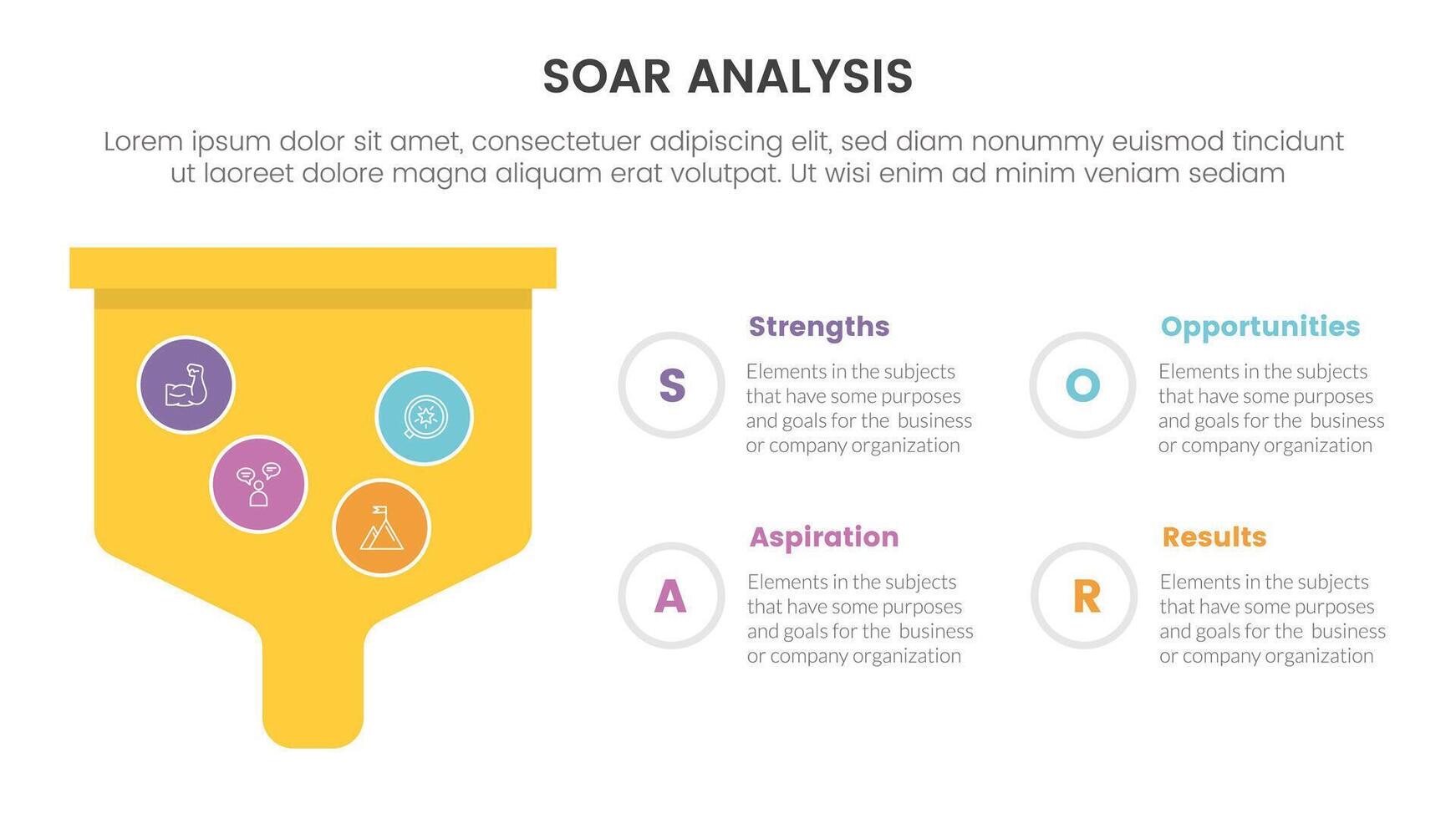 SOAR ANALYSIS

Lorem ipsum dolor sit amet, consectetuer adipiscing elit, sed diam nonummy euismod tincidunt ut laoreet dolore magna aliquam erat volutpat. Ut wisi enim ad minim veniam sediam

S

Strengths

Elements in the subjects that have some purposes and goals for the business or company organization

O

Opportunities

Elements in the subjects that have some purposes and goals for the business or company organization

A

Aspiration

Elements in the subjects that have some purposes and goals for the business or company organization

R

Results

Elements in the subjects that have some purposes and goals for the business or company organization